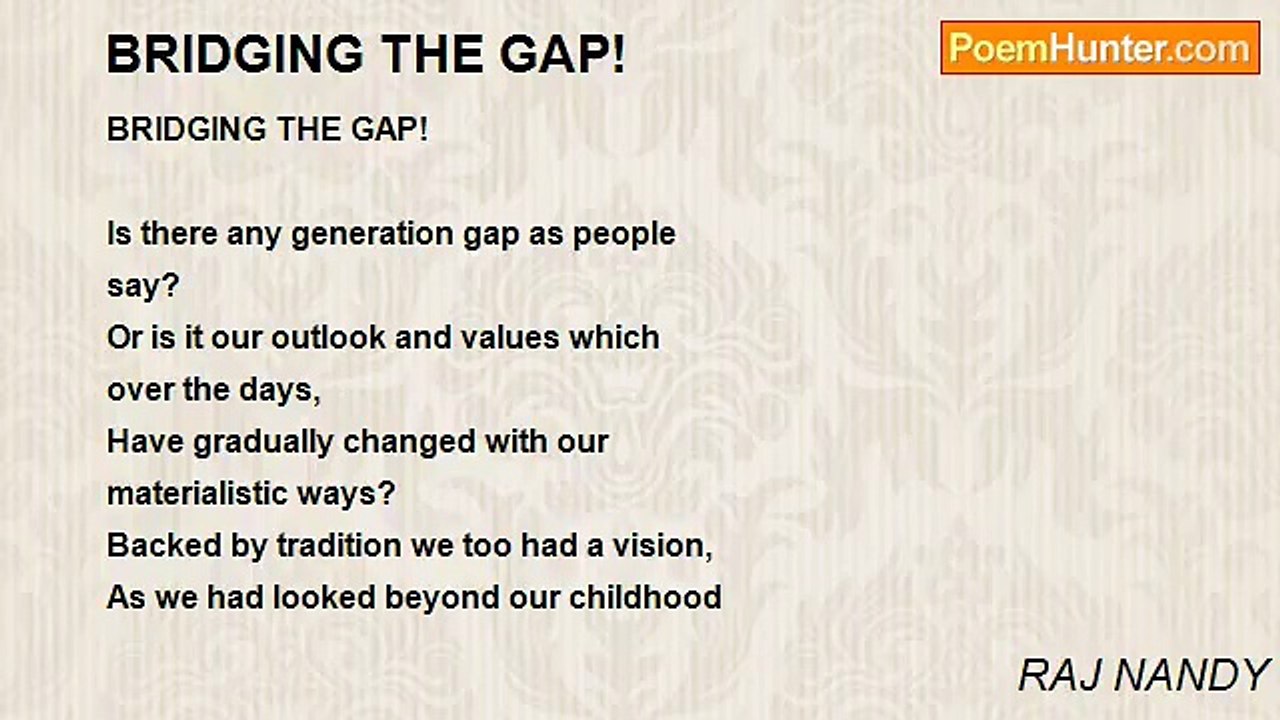 BRIDGING THE GAP!

PoemHunter.com

BRIDGING THE GAP!

Is there any generation gap as people say?
Or is it our outlook and values which over the days,
Have gradually changed with our materialistic ways?
Backed by tradition we too had a vision,
As we had looked beyond our childhood

RAJ NANDY